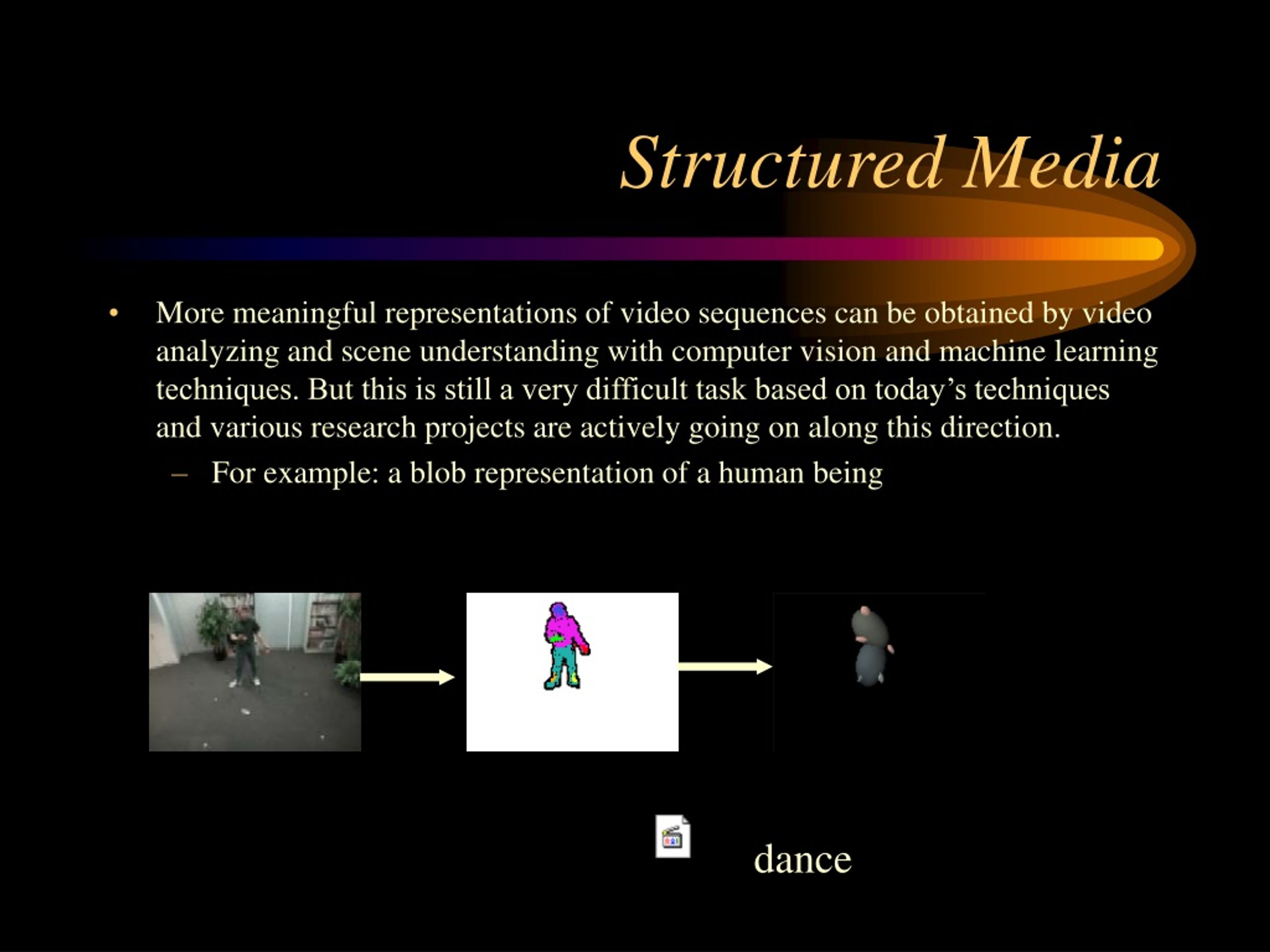 Structured Media

• More meaningful representations of video sequences can be obtained by video analyzing and scene understanding with computer vision and machine learning techniques. But this is still a very difficult task based on today's techniques and various research projects are actively going on along this direction.

– For example: a blob representation of a human being

dance